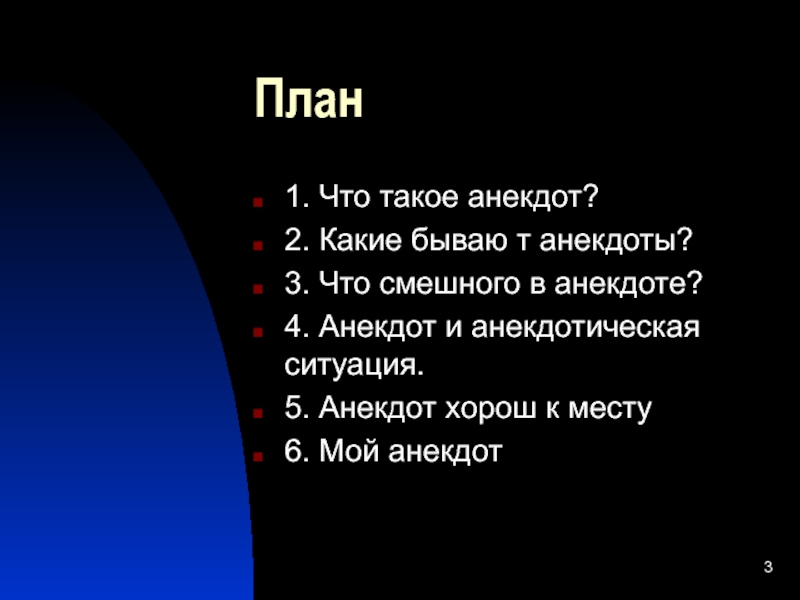 План

1. Что такое анекдот?
2. Какие бываю т анекдоты?
3. Что смешного в анекдоте?
4. Анекдот и анекдотическая ситуация.
5. Анекдот хорош к месту
6. Мой анекдот

3